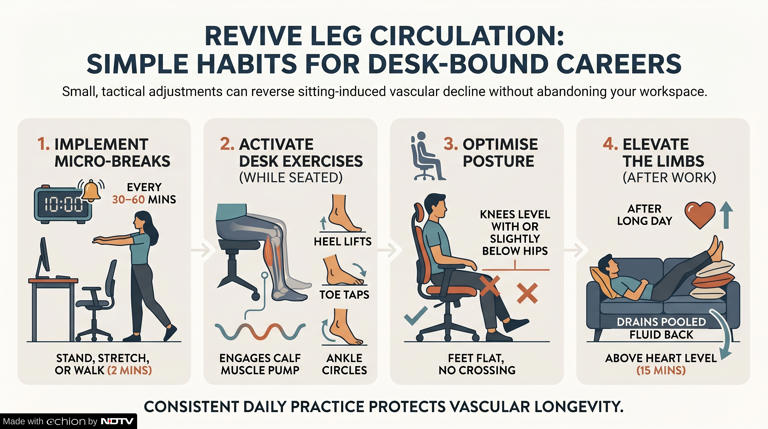 REVIVE LEG CIRCULATION:
SIMPLE HABITS FOR DESK-BOUND CAREERS

Small, tactical adjustments can reverse sitting-induced vascular decline without abandoning your workspace.

1. IMPLEMENT MICRO-BREAKS

10:00

EVERY 30–60 MINS

STAND, STRETCH, OR WALK (2 MINS)

2. ACTIVATE DESK EXERCISES (WHILE SEATED)

HEEL LIFTS

TOE TAPS

ANKLE CIRCLES

ENGAGES CALF MUSCLE PUMP

3. OPTIMISE POSTURE

KNEES LEVEL WITH OR SLIGHTLY BELOW HIPS

FEET FLAT, NO CROSSING

4. ELEVATE THE LIMBS (AFTER WORK)

AFTER LONG DAY

DRAINS POOLED FLUID BACK

ABOVE HEART LEVEL (15 MINS)

CONSISTENT DAILY PRACTICE PROTECTS VASCULAR LONGEVITY.

Made with echion by NDTV